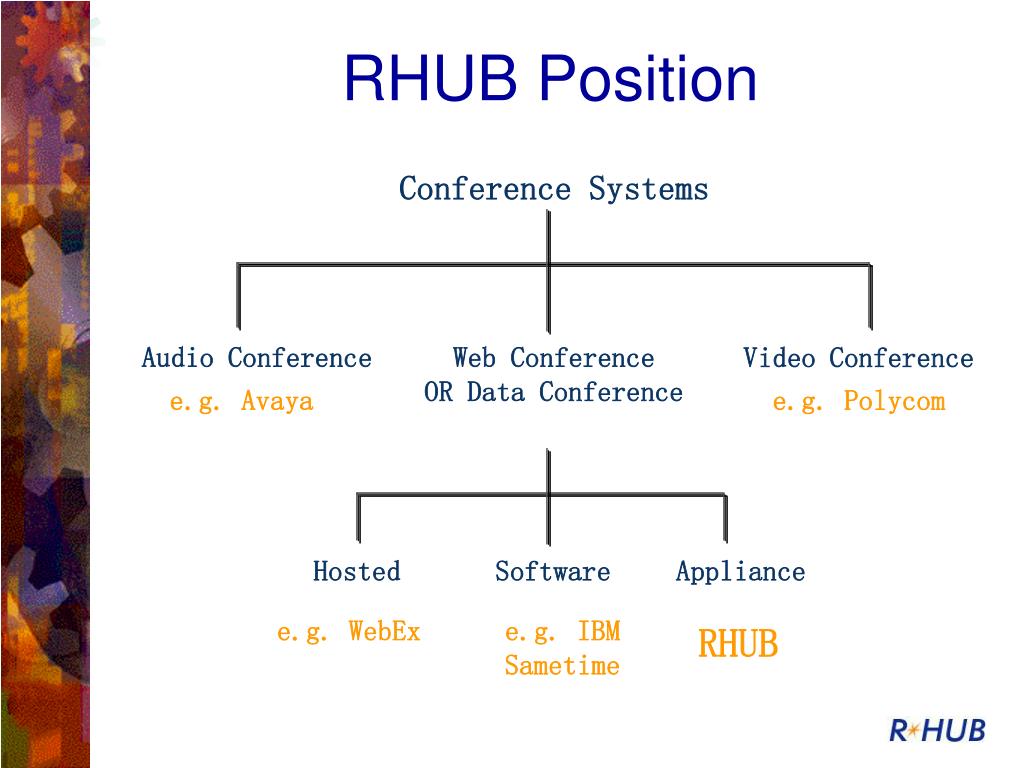 RHUB Position

Conference Systems

Audio Conference
e.g. Avaya

Web Conference
OR Data Conference

Video Conference
e.g. Polycom

Hosted
e.g. WebEx

Software
e.g. IBM Sametime

Appliance
RHUB

R*HUB